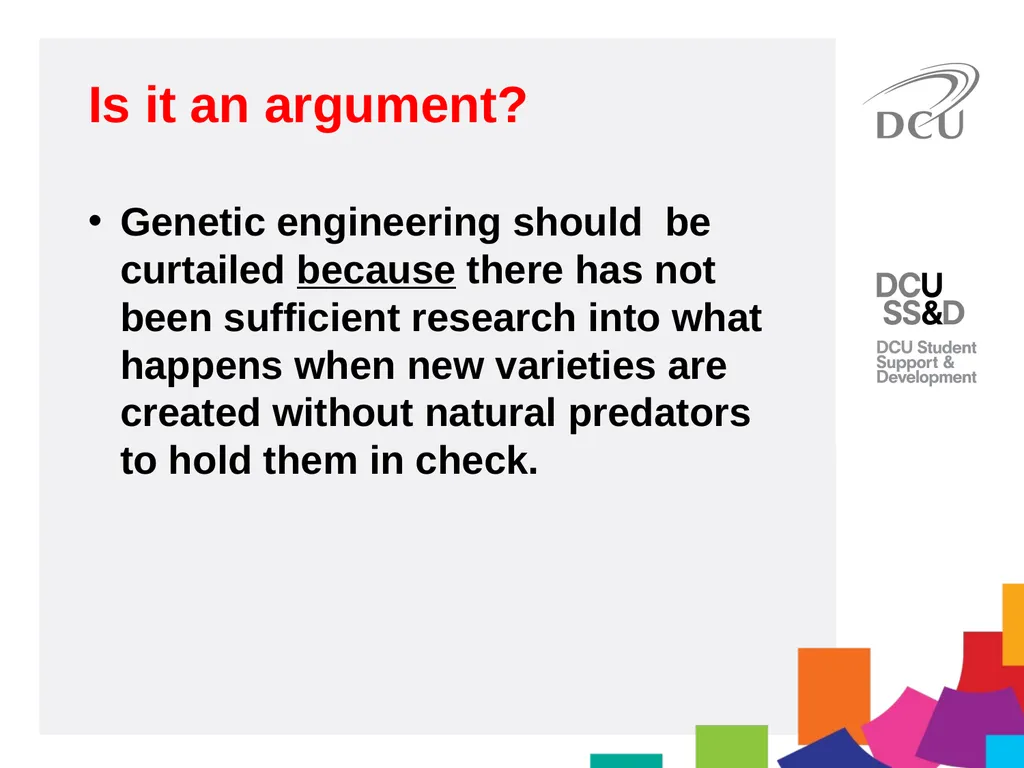 Is it an argument?

• Genetic engineering should be curtailed because there has not been sufficient research into what happens when new varieties are created without natural predators to hold them in check.

DCU

DCU
SS&D
DCU Student Support & Development